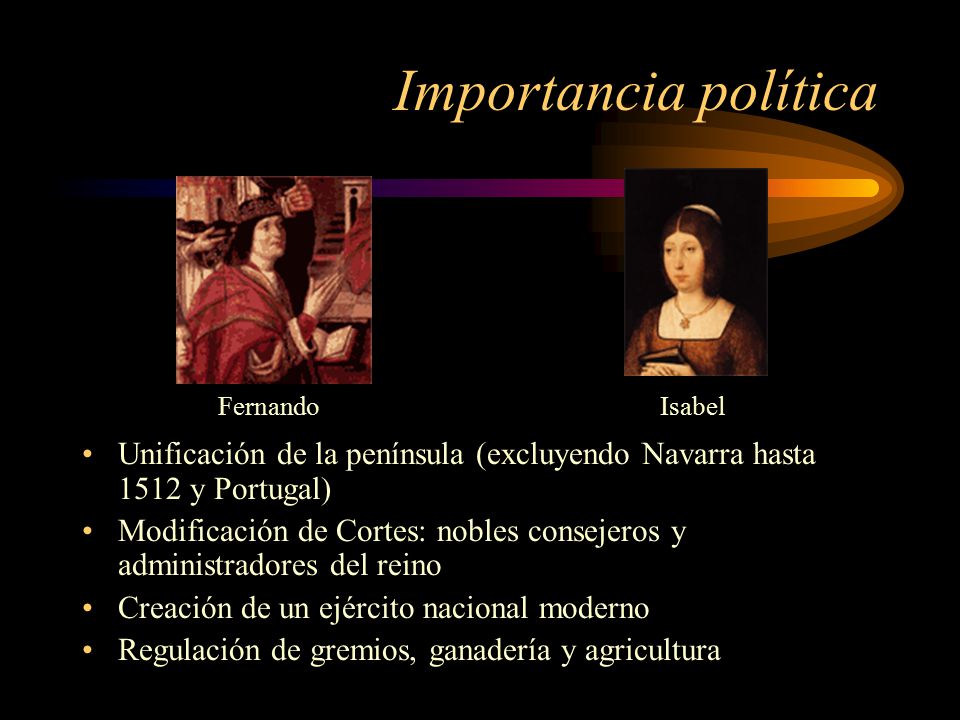 Importancia política

Fernando

Isabel

• Unificación de la península (excluyendo Navarra hasta 1512 y Portugal)
• Modificación de Cortes: nobles consejeros y administradores del reino
• Creación de un ejército nacional moderno
• Regulación de gremios, ganadería y agricultura